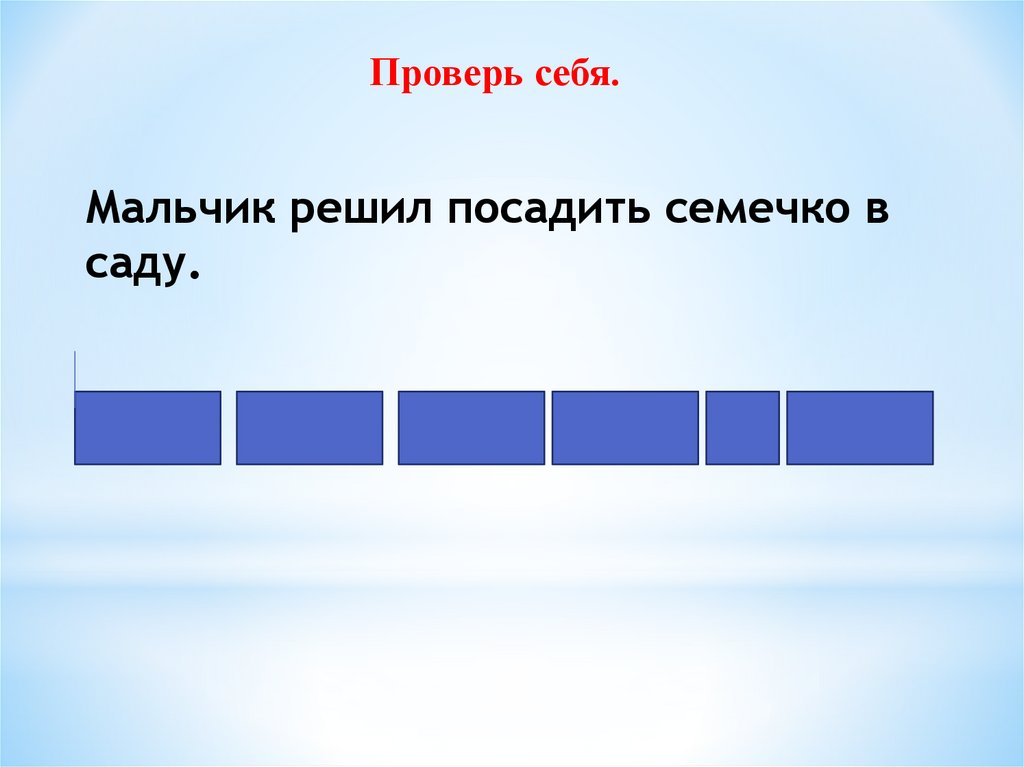 Проверь себя.

Мальчик решил посадить семечко в саду.